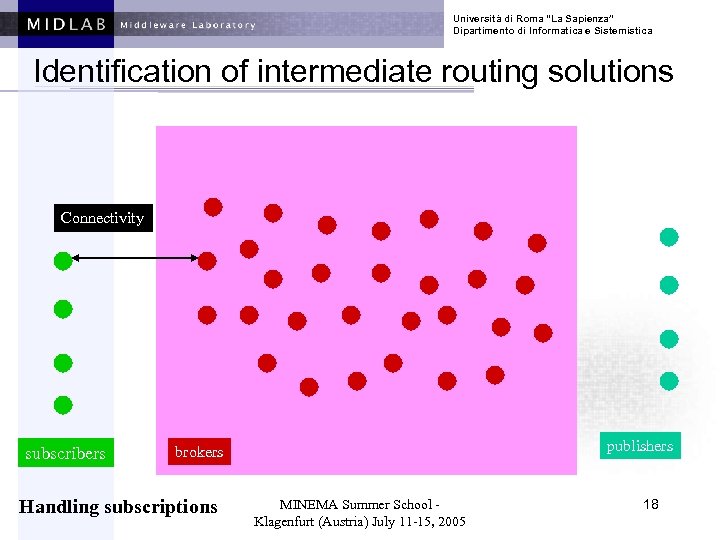 MIDLAB Middleware Laboratory

Università di Roma "La Sapienza"
Dipartimento di Informatica e Sistemistica

Identification of intermediate routing solutions

Connectivity

subscribers

brokers

publishers

Handling subscriptions

MINEMA Summer School - Klagenfurt (Austria) July 11-15, 2005

18